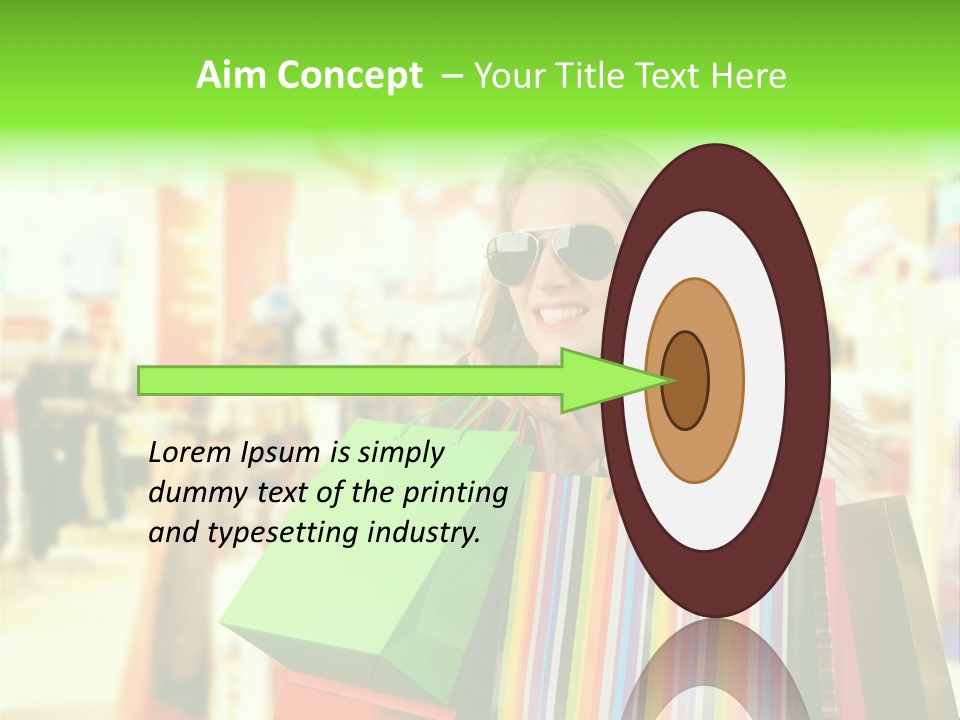 Aim Concept – Your Title Text Here

Lorem Ipsum is simply dummy text of the printing and typesetting industry.